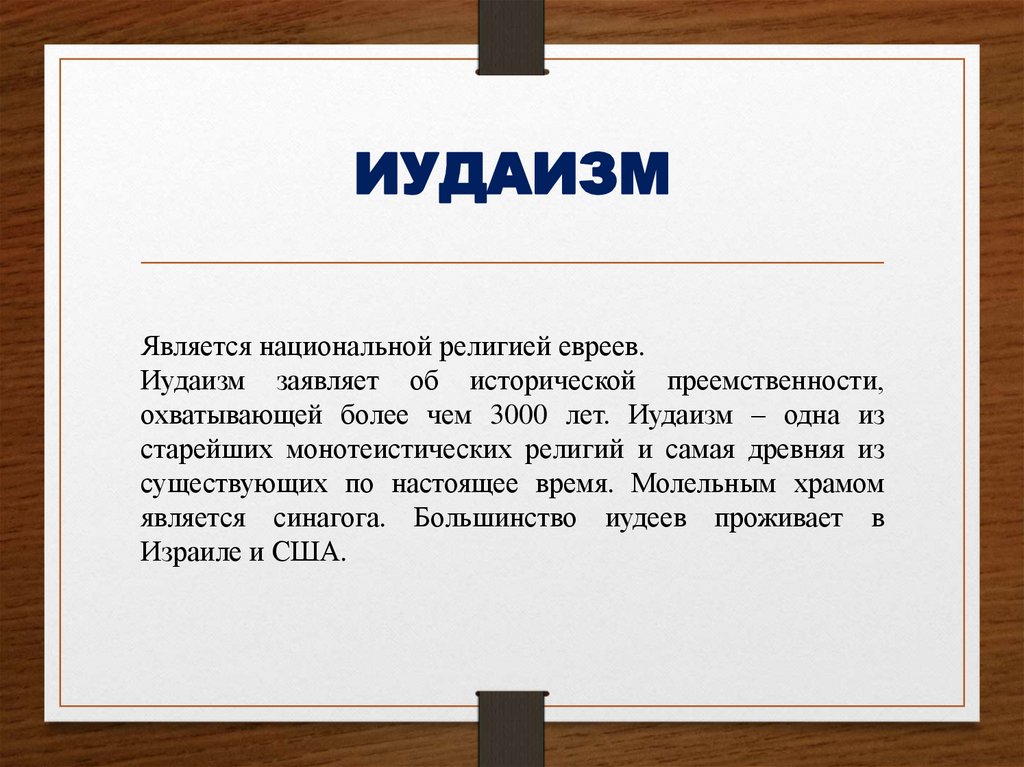 ИУДАИЗМ

Является национальной религией евреев.
Иудаизм заявляет об исторической преемственности, охватывающей более чем 3000 лет. Иудаизм – одна из старейших монотеистических религий и самая древняя из существующих по настоящее время. Молельным храмом является синагога. Большинство иудеев проживает в Израиле и США.